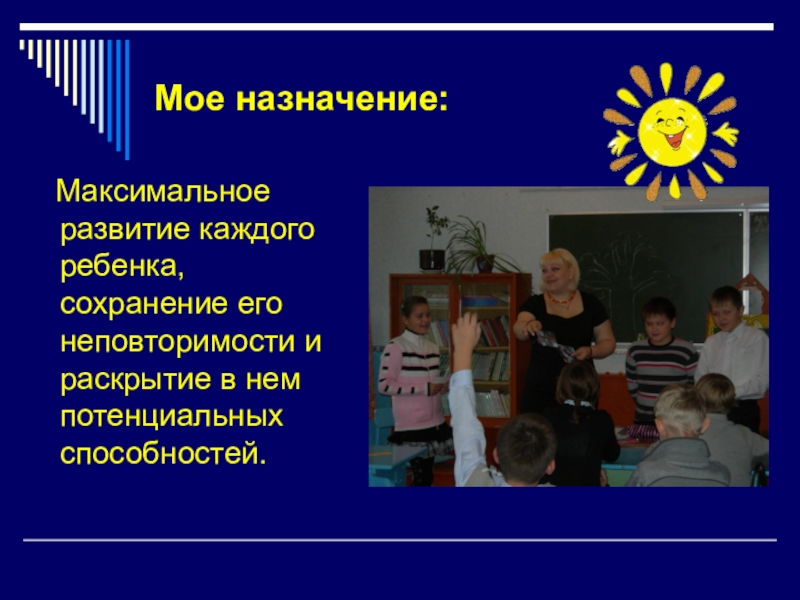 Мое назначение:

Максимальное развитие каждого ребенка, сохранение его неповторимости и раскрытие в нем потенциальных способностей.